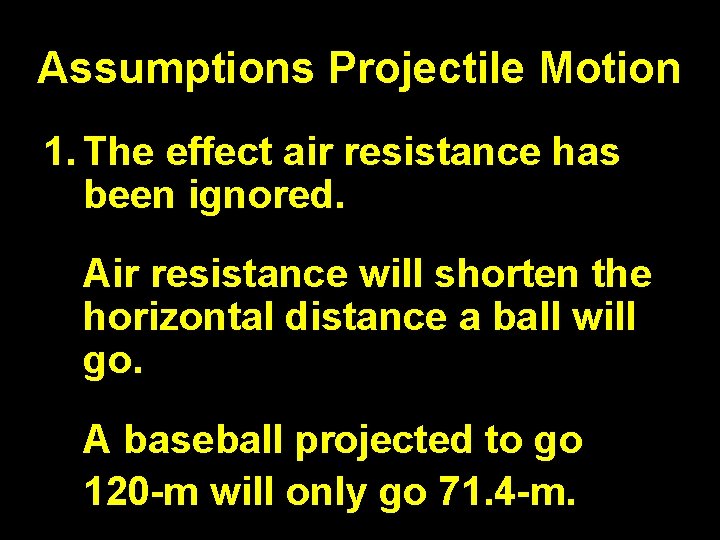 Assumptions Projectile Motion

1. The effect air resistance has been ignored.

Air resistance will shorten the horizontal distance a ball will go.

A baseball projected to go 120-m will only go 71.4-m.